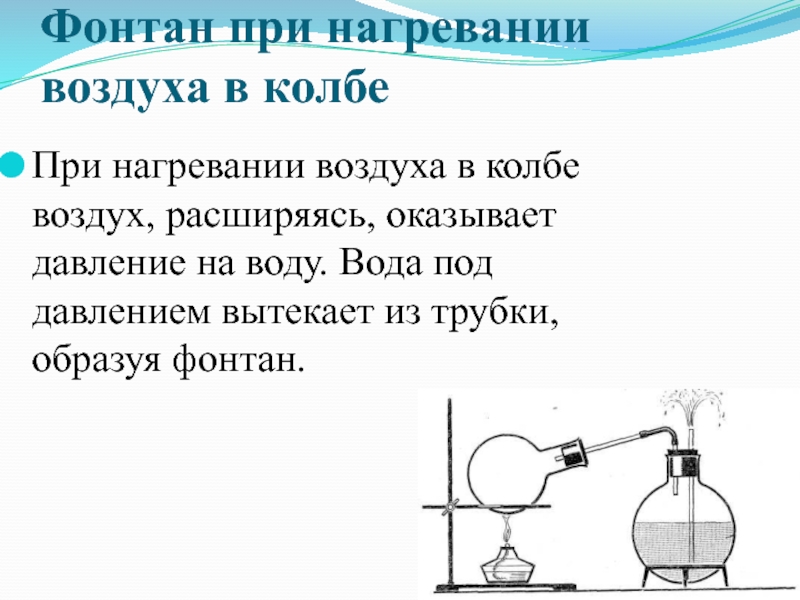 Фонтан при нагревании воздуха в колбе

При нагревании воздуха в колбе воздух, расширяясь, оказывает давление на воду. Вода под давлением вытекает из трубки, образуя фонтан.